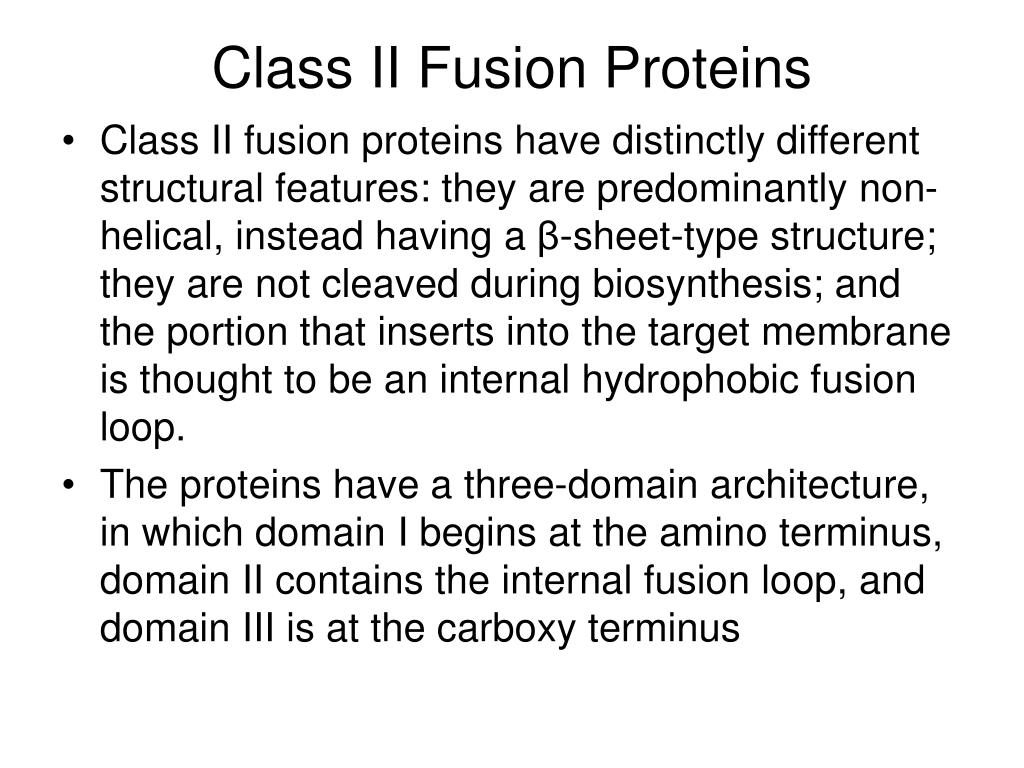 Class II Fusion Proteins

• Class II fusion proteins have distinctly different structural features: they are predominantly non-helical, instead having a β-sheet-type structure; they are not cleaved during biosynthesis; and the portion that inserts into the target membrane is thought to be an internal hydrophobic fusion loop.

• The proteins have a three-domain architecture, in which domain I begins at the amino terminus, domain II contains the internal fusion loop, and domain III is at the carboxy terminus